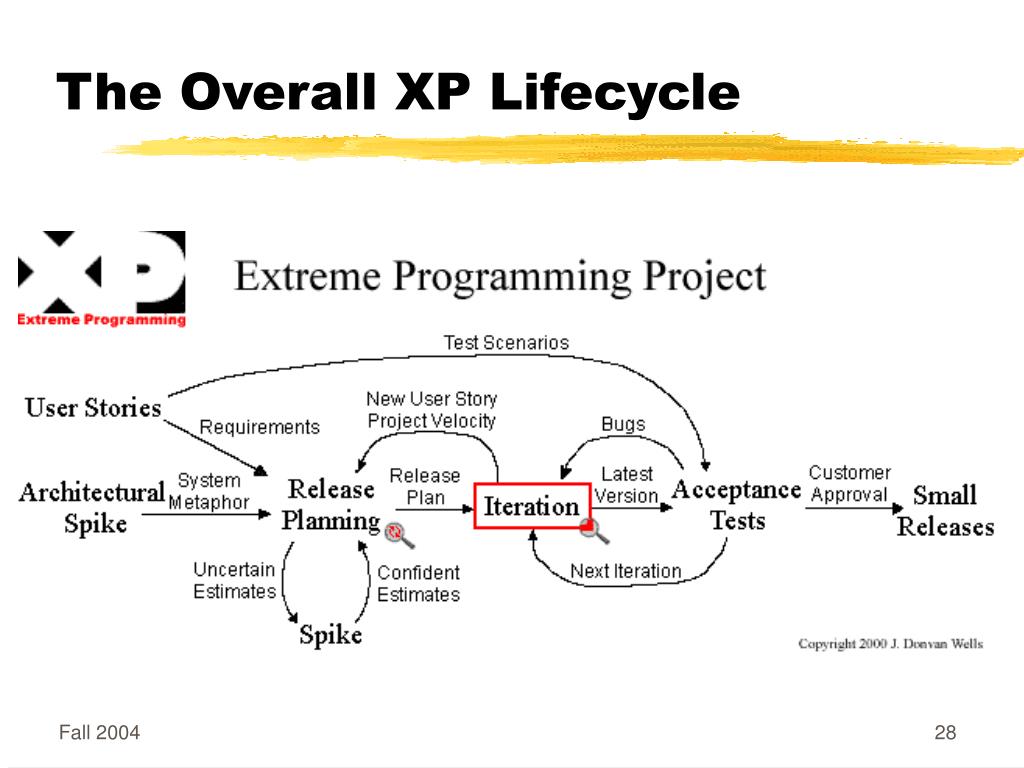 The Overall XP Lifecycle

XP
Extreme Programming

Extreme Programming Project

Test Scenarios

User Stories

Requirements

New User Story
Project Velocity

Bugs

Architectural Spike

System Metaphor

Release Planning

Release Plan

Iteration

Latest Version

Acceptance Tests

Customer Approval

Small Releases

Uncertain Estimates

Confident Estimates

Next Iteration

Spike

Copyright 2000 J. Donvan Wells

Fall 2004

28